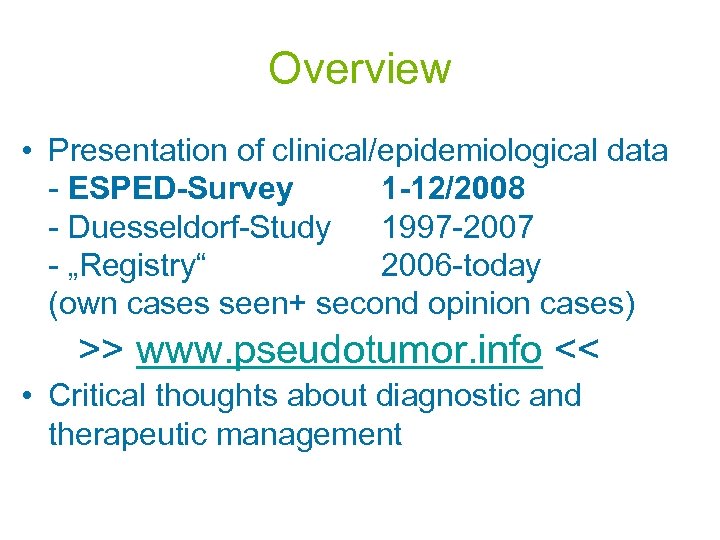 Overview

• Presentation of clinical/epidemiological data
- ESPED-Survey 1-12/2008
- Duesseldorf-Study 1997-2007
- „Registry“ 2006-today
(own cases seen+ second opinion cases)

>> www.pseudotumor.info <<

• Critical thoughts about diagnostic and therapeutic management